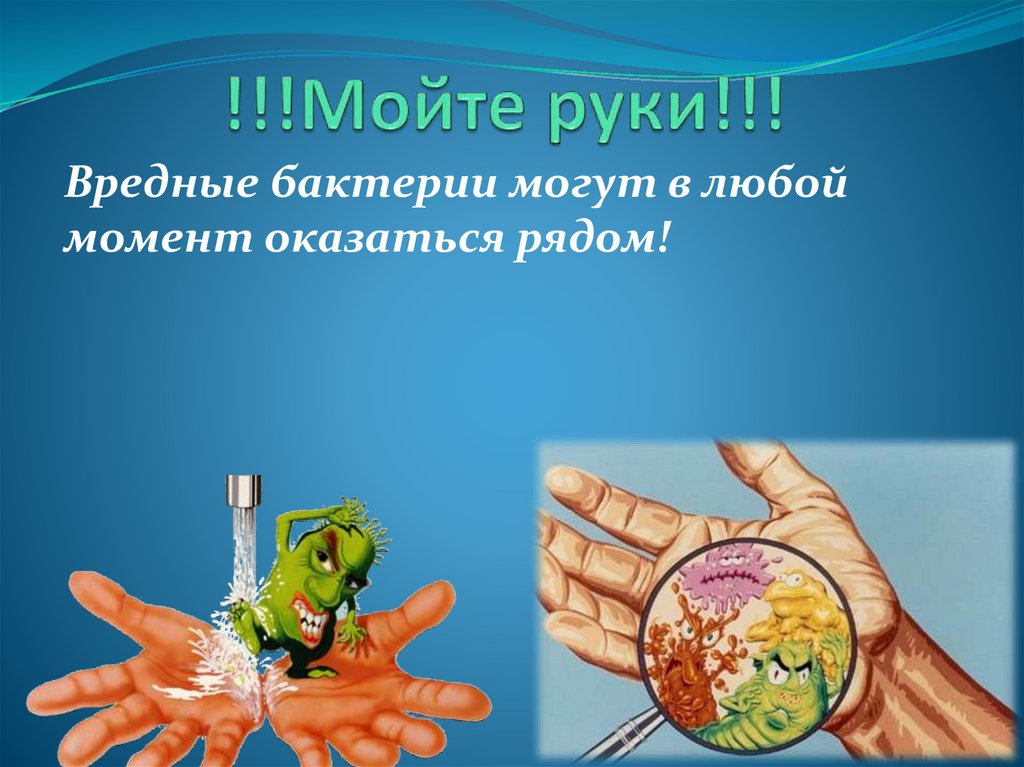 !!!Мойте руки!!!

Вредные бактерии могут в любой момент оказаться рядом!